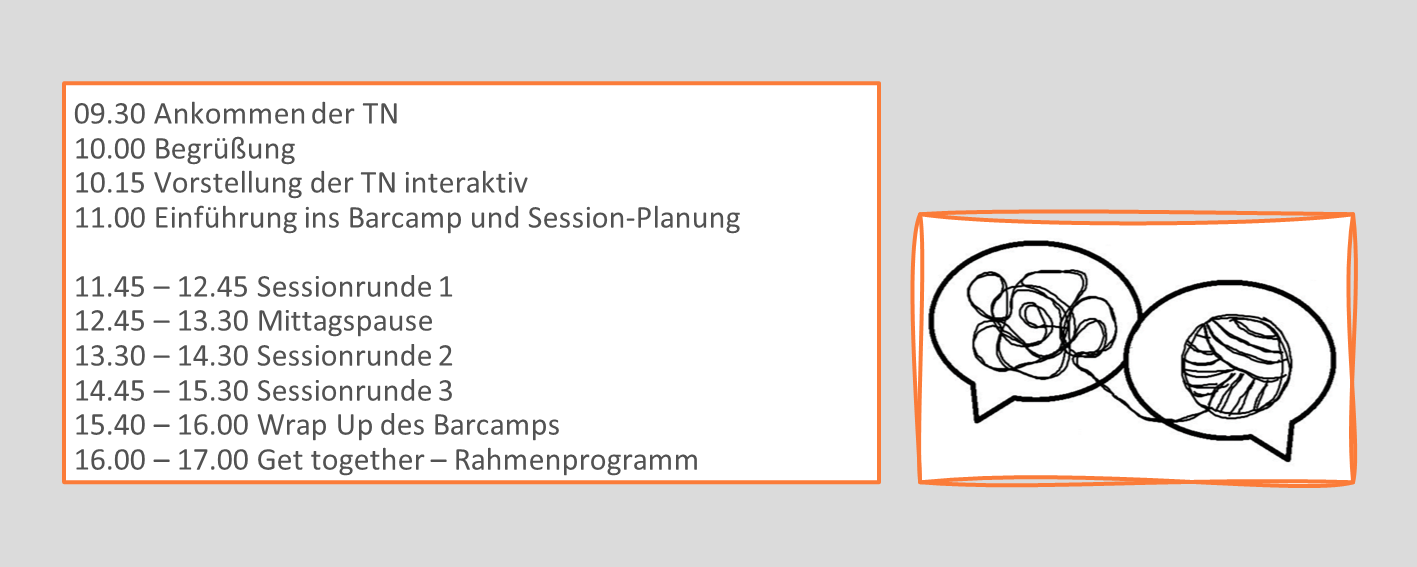 09.30 Ankommen der TN
10.00 Begrüßung
10.15 Vorstellung der TN interaktiv
11.00 Einführung ins Barcamp und Session-Planung

11.45 – 12.45 Sessionrunde 1
12.45 – 13.30 Mittagspause
13.30 – 14.30 Sessionrunde 2
14.45 – 15.30 Sessionrunde 3
15.40 – 16.00 Wrap Up des Barcamps
16.00 – 17.00 Get together – Rahmenprogramm